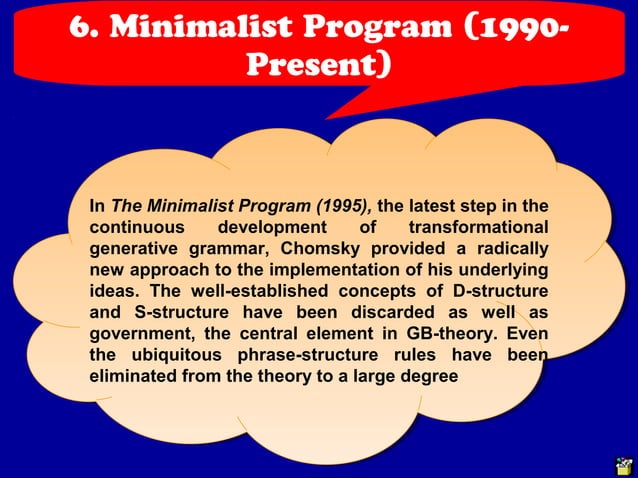 6. Minimalist Program (1990-Present)

In The Minimalist Program (1995), the latest step in the continuous development of transformational generative grammar, Chomsky provided a radically new approach to the implementation of his underlying ideas. The well-established concepts of D-structure and S-structure have been discarded as well as government, the central element in GB-theory. Even the ubiquitous phrase-structure rules have been eliminated from the theory to a large degree